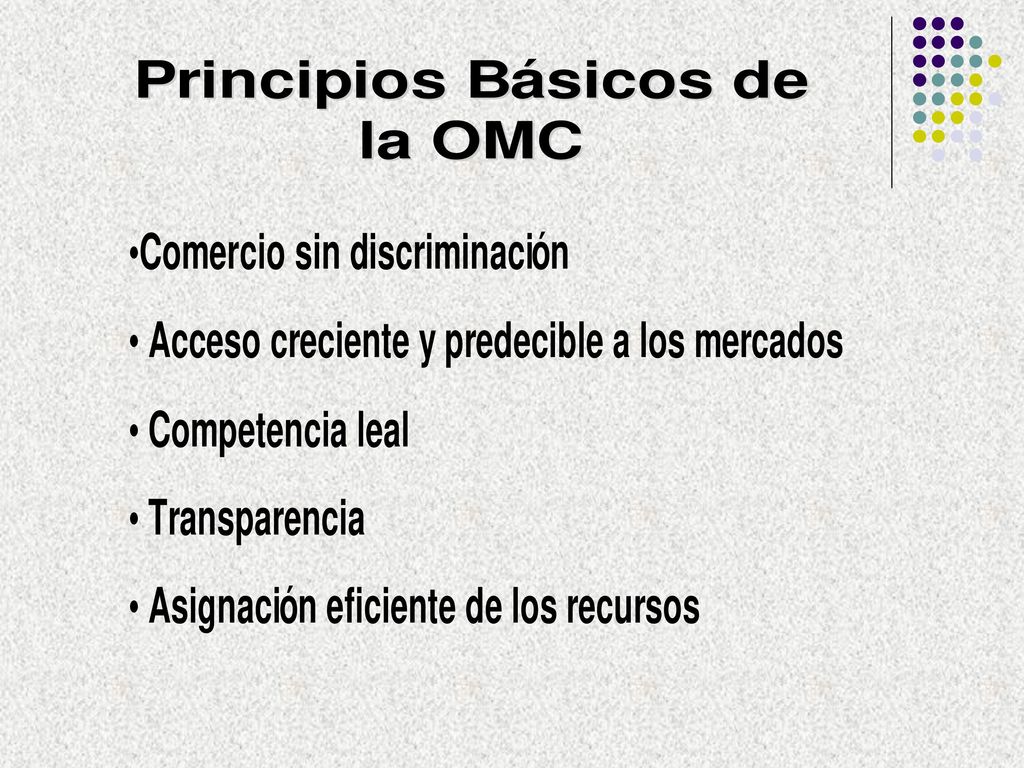 Principios Básicos de la OMC

•Comercio sin discriminación

• Acceso creciente y predecible a los mercados

• Competencia leal

• Transparencia

• Asignación eficiente de los recursos